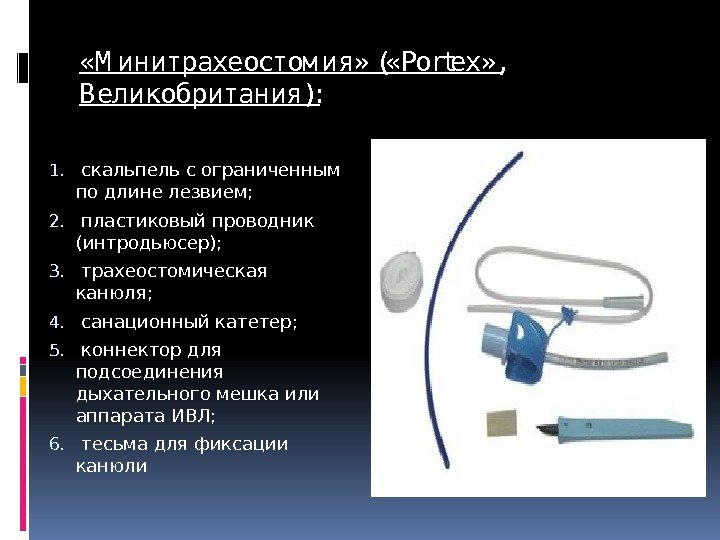 «Минитрахеостомия» («Portex», Великобритания):

1. скальпель с ограниченным по длине лезвием;
2. пластиковый проводник (интродьюсер);
3. трахеостомическая канюля;
4. санационный катетер;
5. коннектор для подсоединения дыхательного мешка или аппарата ИВЛ;
6. тесьма для фиксации канюли